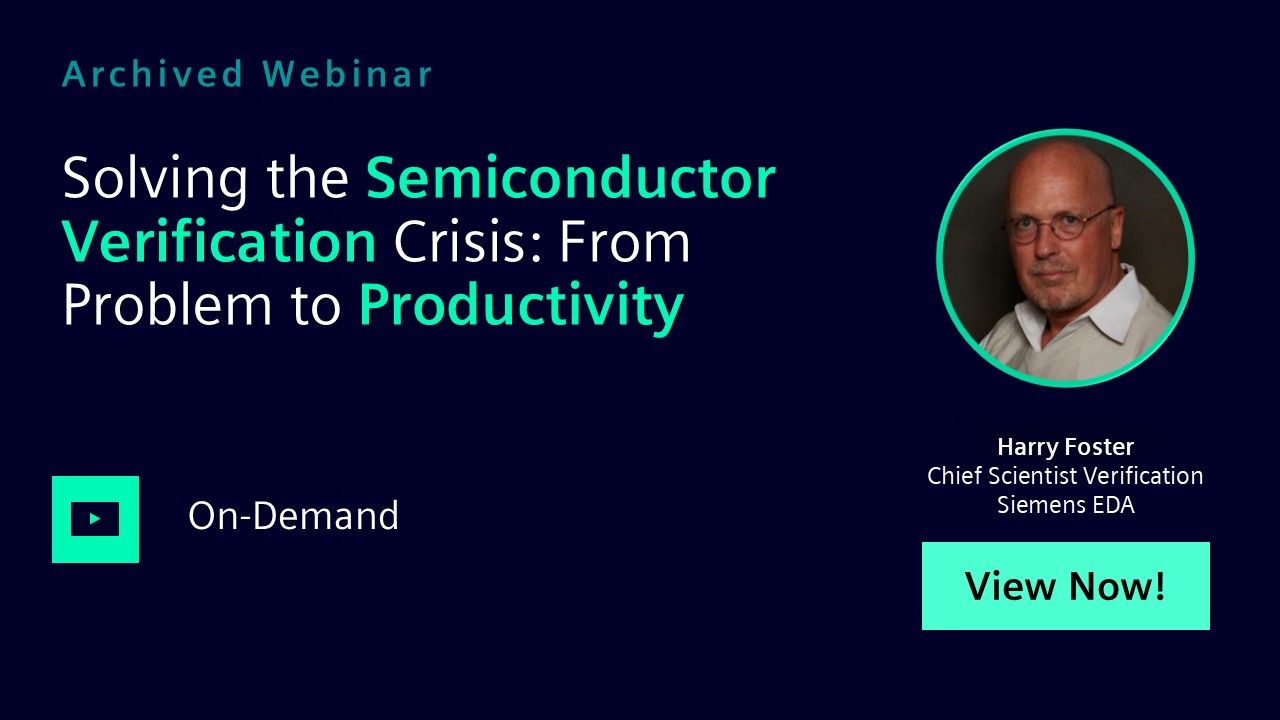 Archived Webinar

Solving the Semiconductor Verification Crisis: From Problem to Productivity

On-Demand

Harry Foster
Chief Scientist Verification
Siemens EDA

View Now!